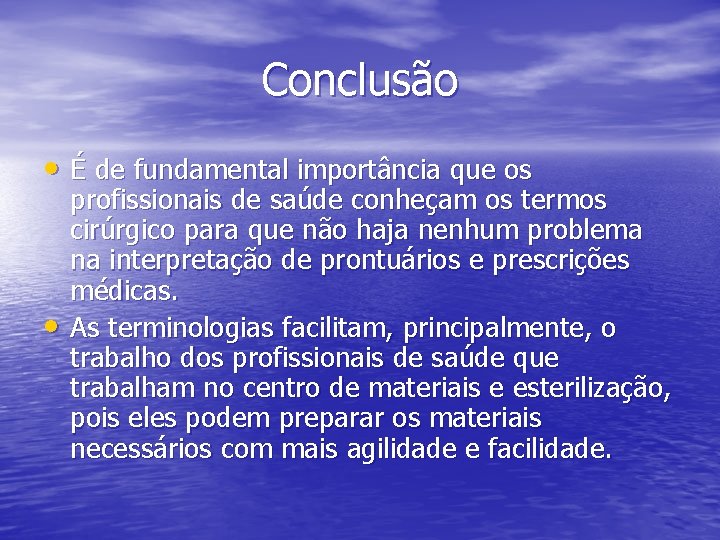 Conclusão

• É de fundamental importância que os profissionais de saúde conheçam os termos cirúrgico para que não haja nenhum problema na interpretação de prontuários e prescrições médicas.
• As terminologias facilitam, principalmente, o trabalho dos profissionais de saúde que trabalham no centro de materiais e esterilização, pois eles podem preparar os materiais necessários com mais agilidade e facilidade.